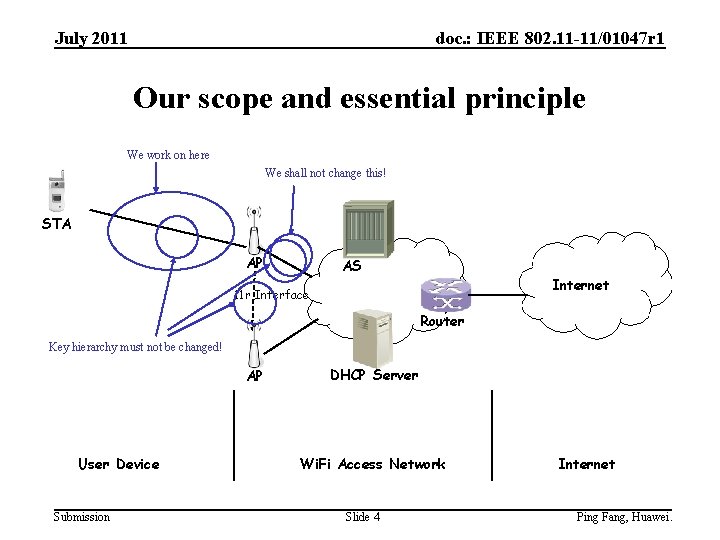 July 2011

doc.: IEEE 802.11-11/01047r1

Our scope and essential principle

We work on here

We shall not change this!

STA

AP

AS

11r Interface

Internet

Router

Key hierarchy must not be changed!

AP

DHCP Server

User Device

WiFi Access Network

Internet

Submission

Slide 4

Ping Fang, Huawei.